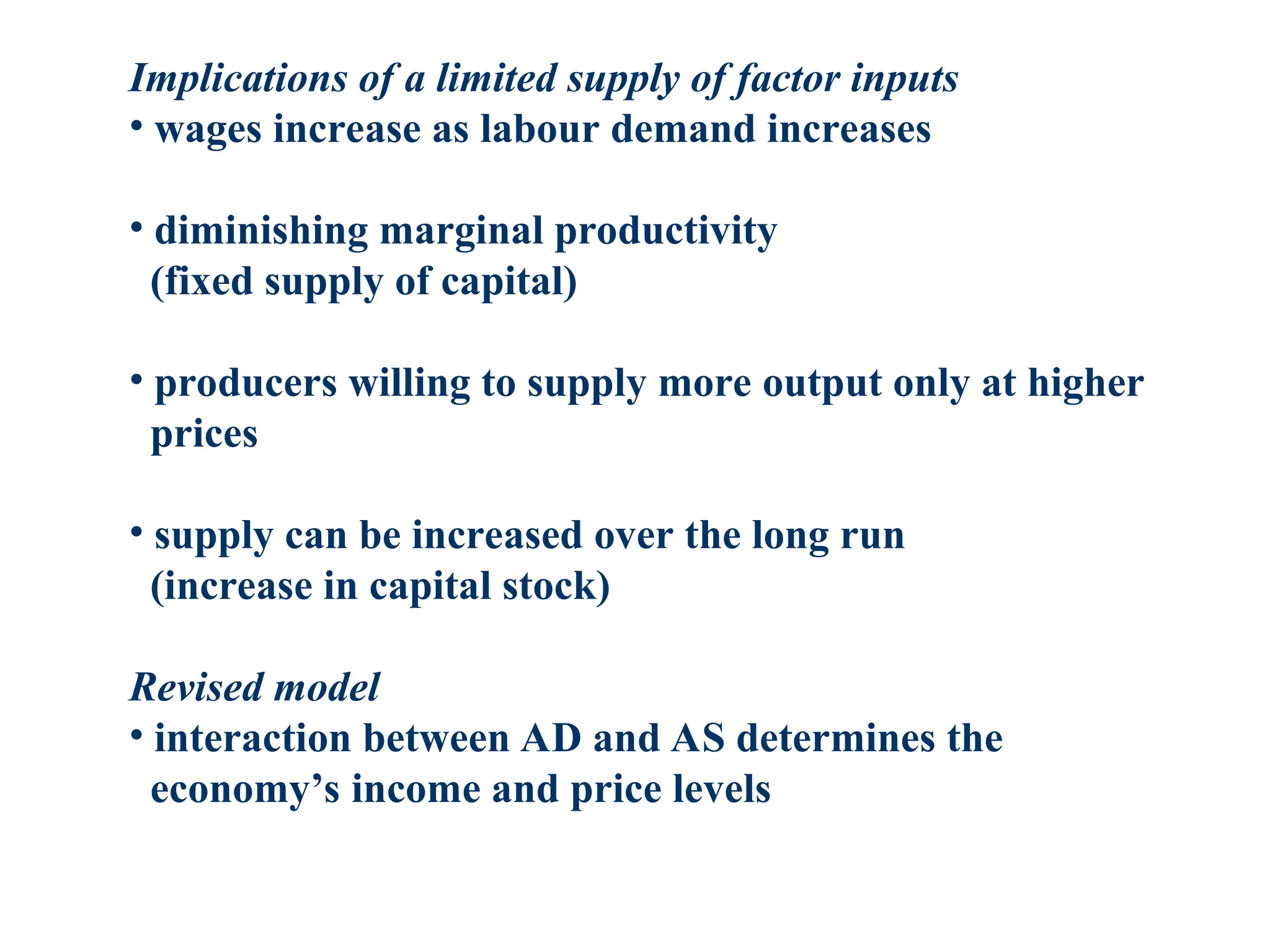 Implications of a limited supply of factor inputs
• wages increase as labour demand increases

• diminishing marginal productivity (fixed supply of capital)

• producers willing to supply more output only at higher prices

• supply can be increased over the long run (increase in capital stock)

Revised model
• interaction between AD and AS determines the economy’s income and price levels